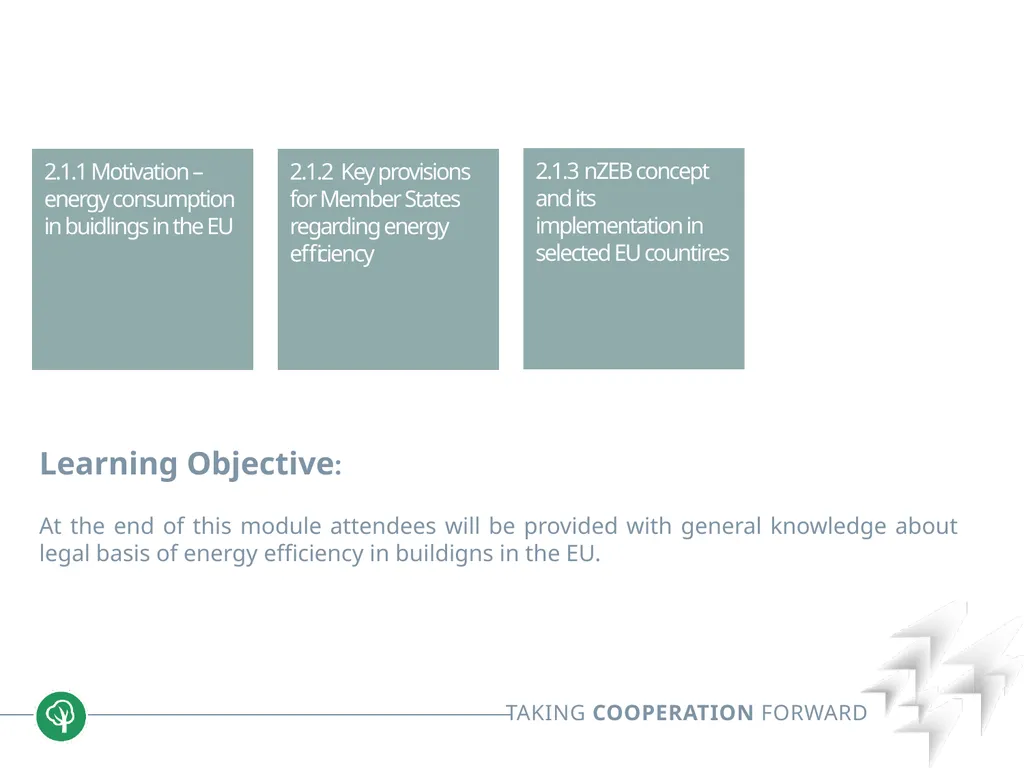 2.1.1 Motivation – energy consumption in buidlings in the EU

2.1.2 Key provisions for Member States regarding energy efficiency

2.1.3 nZEB concept and its implementation in selected EU countires

Learning Objective:

At the end of this module attendees will be provided with general knowledge about legal basis of energy efficiency in buildigns in the EU.

TAKING COOPERATION FORWARD